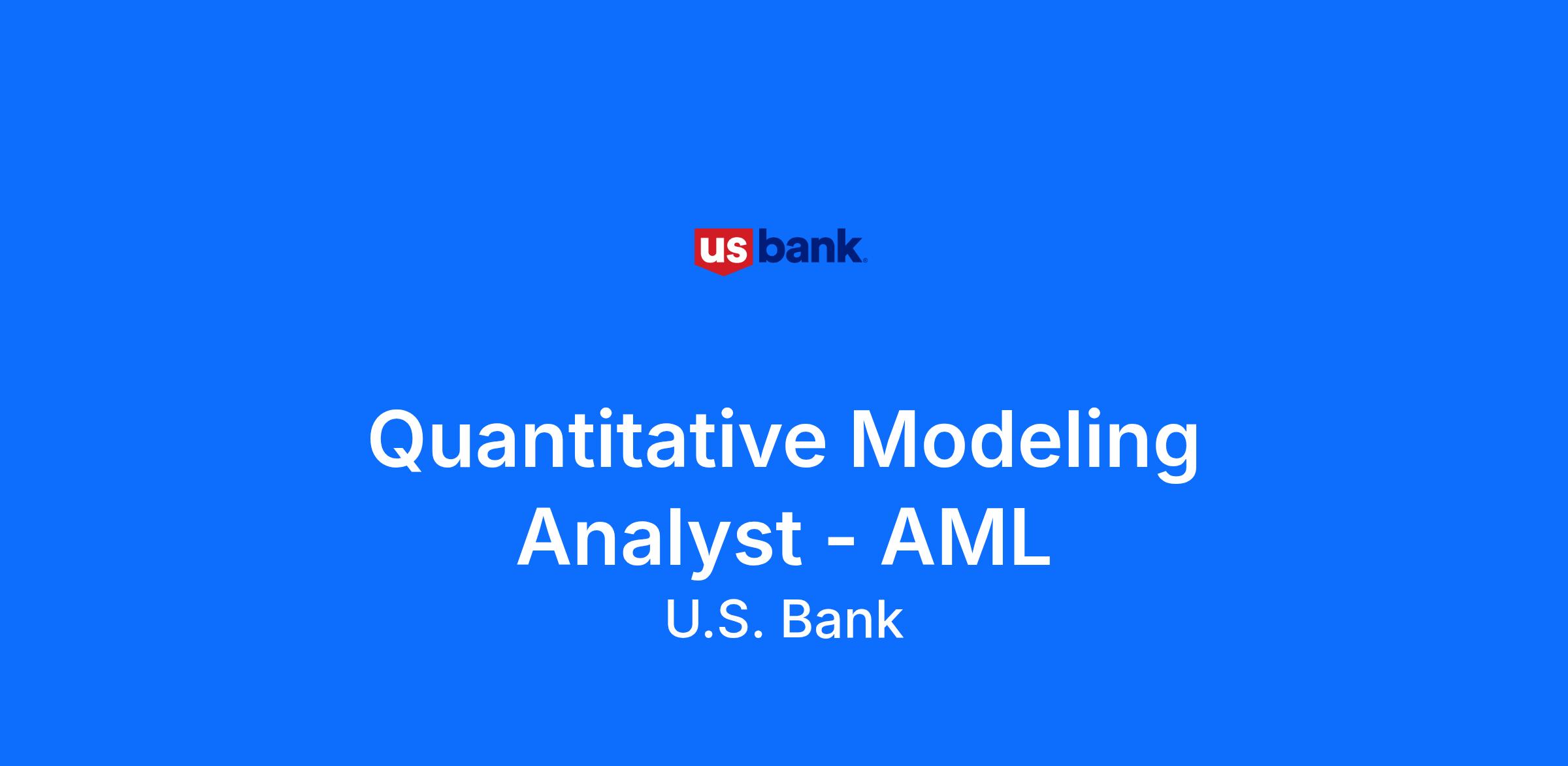 us bank.

Quantitative Modeling Analyst - AML

U.S. Bank